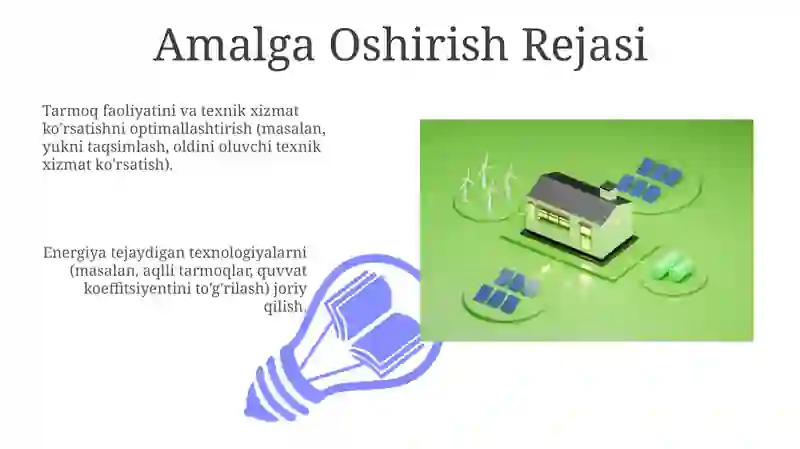 Amalga Oshirish Rejasi

Tarmoq faoliyatini va texnik xizmat ko'rsatishni optimallashtirish (masalan, yukni taqsimlash, oldini oluvchi texnik xizmat ko'rsatish).

Energiya tejaydigan texnologiyalarni (masalan, aqlli tarmoqlar, quvvat koeffitsiyentini to'g'rilash) joriy qilish.